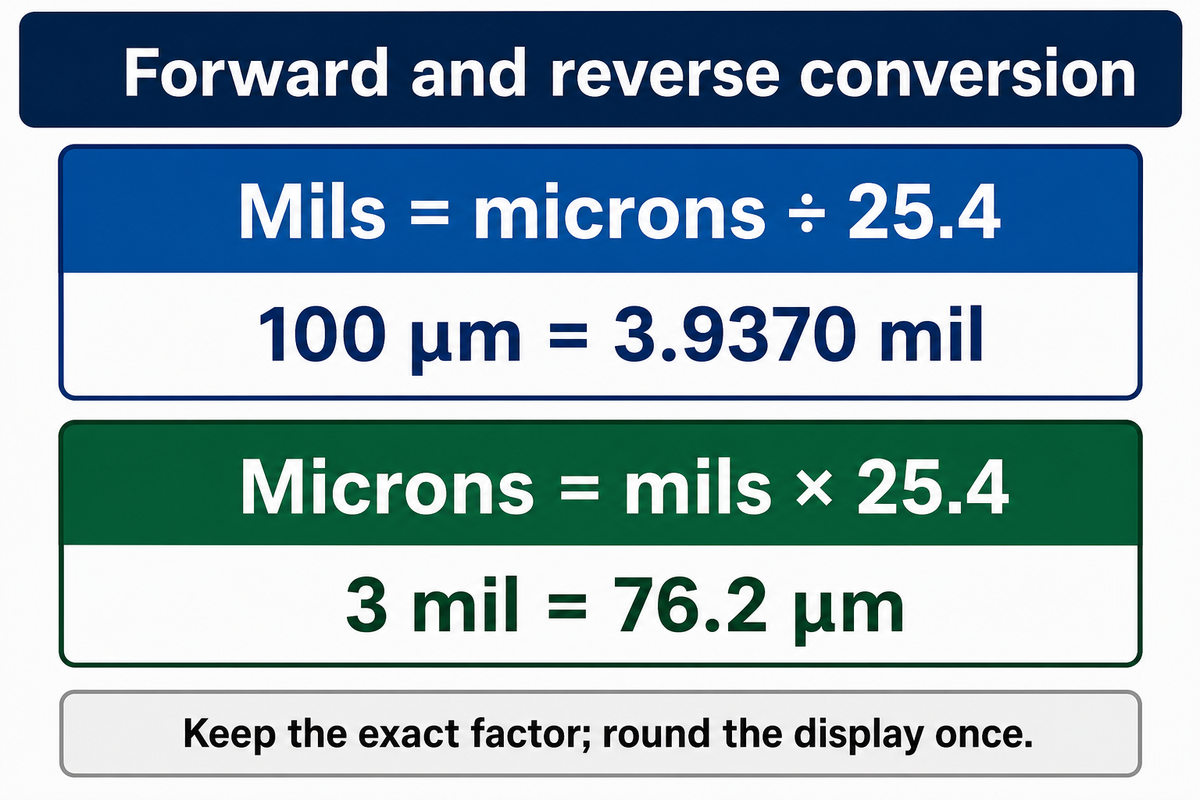 Forward and reverse conversion

Mils = microns ÷ 25.4

100 µm = 3.9370 mil

Microns = mils × 25.4

3 mil = 76.2 µm

Keep the exact factor; round the display once.